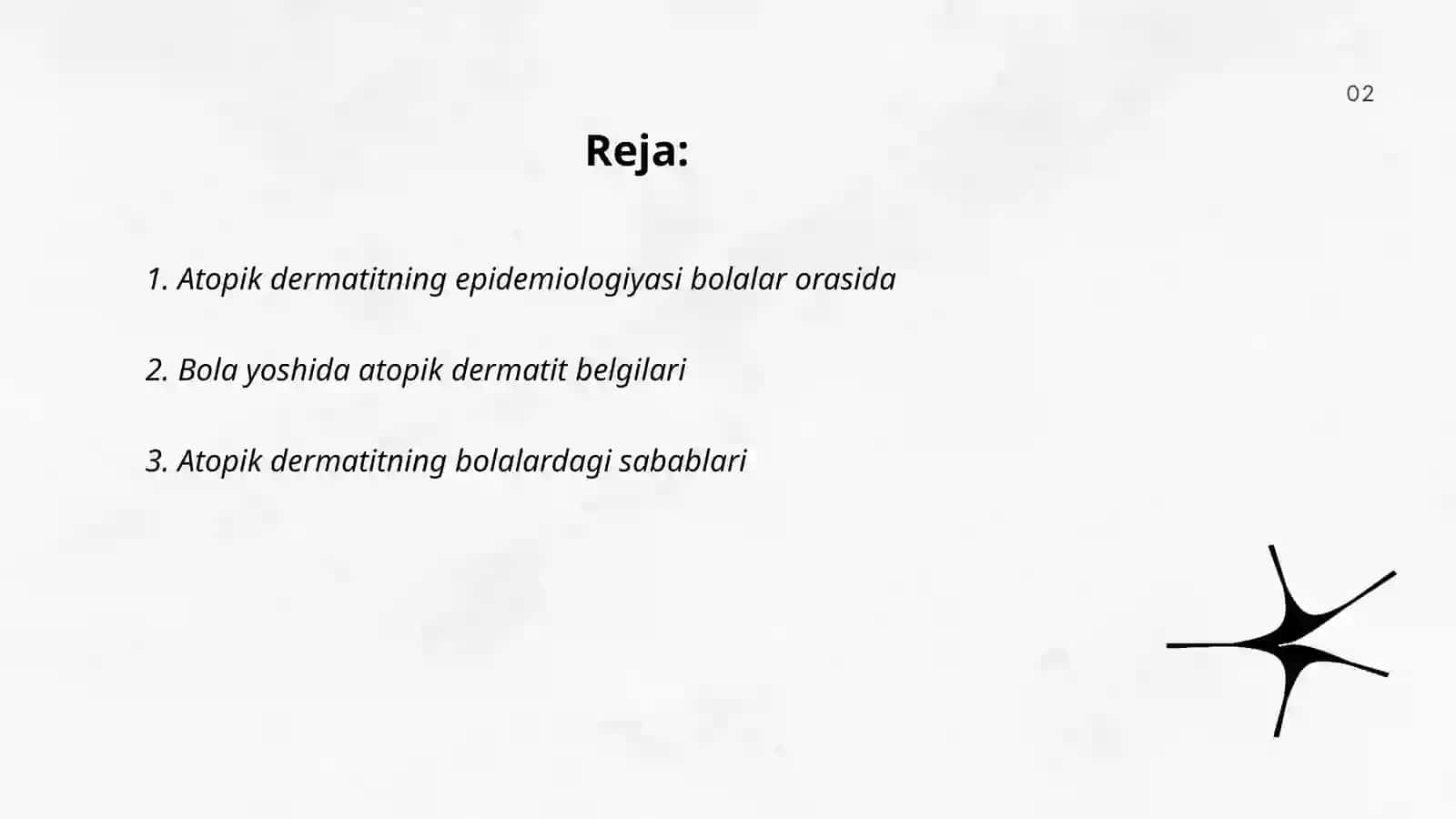 02

Reja:

1. Atopik dermatitning epidemiologiyasi bolalar orasida

2. Bola yoshida atopik dermatit belgilari

3. Atopik dermatitning bolalardagi sabablari